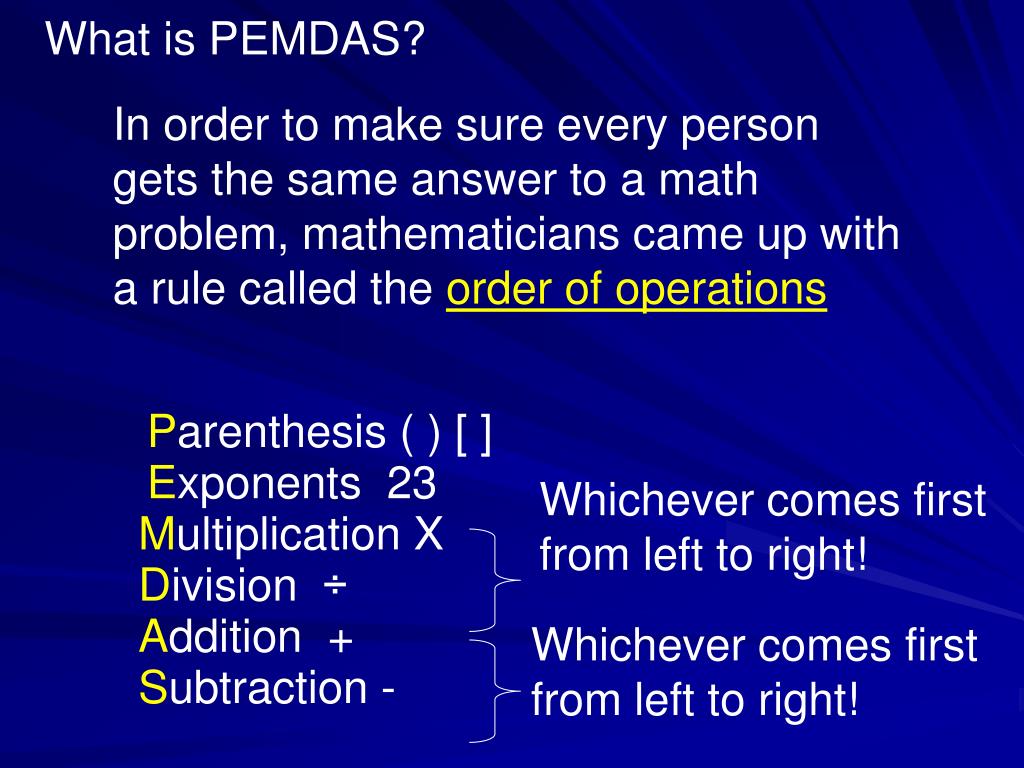 What is PEMDAS?

In order to make sure every person gets the same answer to a math problem, mathematicians came up with a rule called the order of operations

Parenthesis ( ) [ ]
Exponents 23
Multiplication X
Division ÷
Addition +
Subtraction -

Whichever comes first from left to right!

Whichever comes first from left to right!